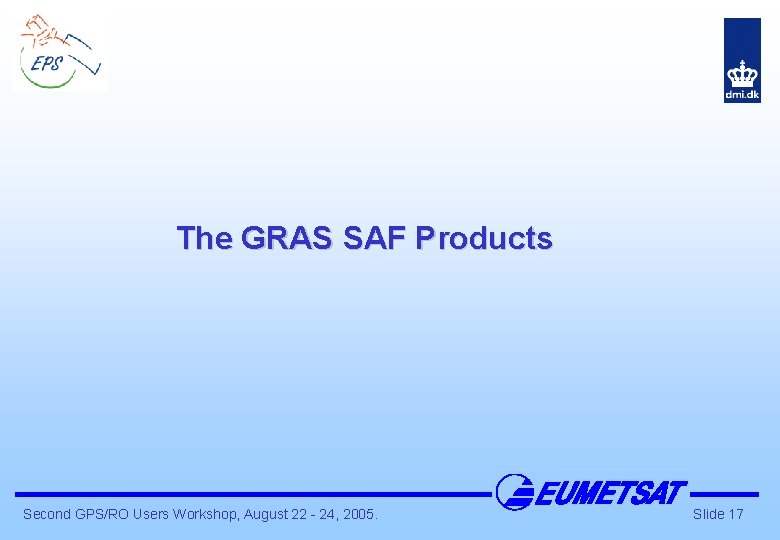 EPS

dmi.dk

The GRAS SAF Products

EUMETSAT

Second GPS/RO Users Workshop, August 22 - 24, 2005.

Slide 17